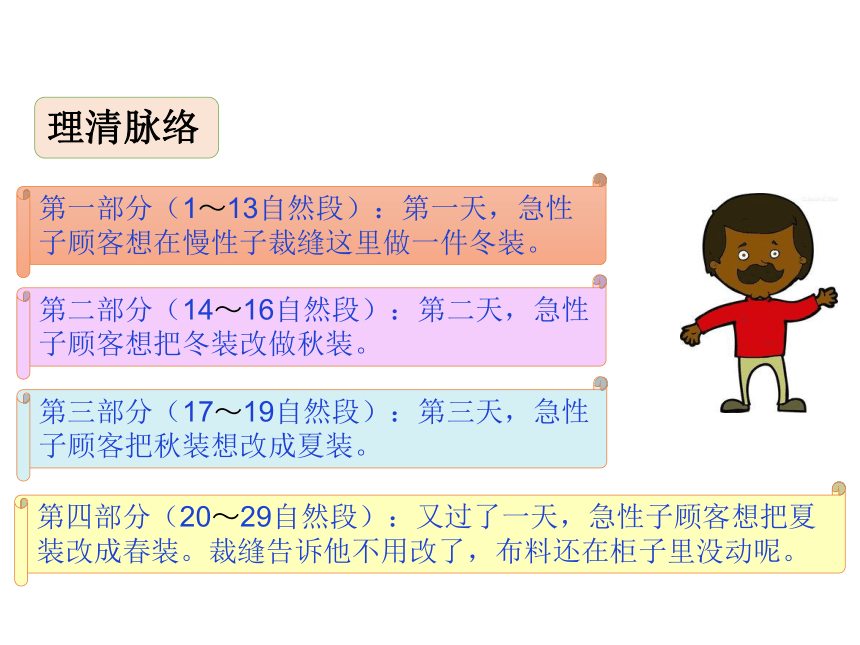 理清脉络

第一部分（1～13自然段）：第一天，急性子顾客想在慢性子裁缝这里做一件冬装。

第二部分（14～16自然段）：第二天，急性子顾客想把冬装改做秋装。

第三部分（17～19自然段）：第三天，急性子顾客把秋装想改成夏装。

第四部分（20～29自然段）：又过了一天，急性子顾客想把夏装改成春装。裁缝告诉他不用改了，布料还在柜子里没动呢。